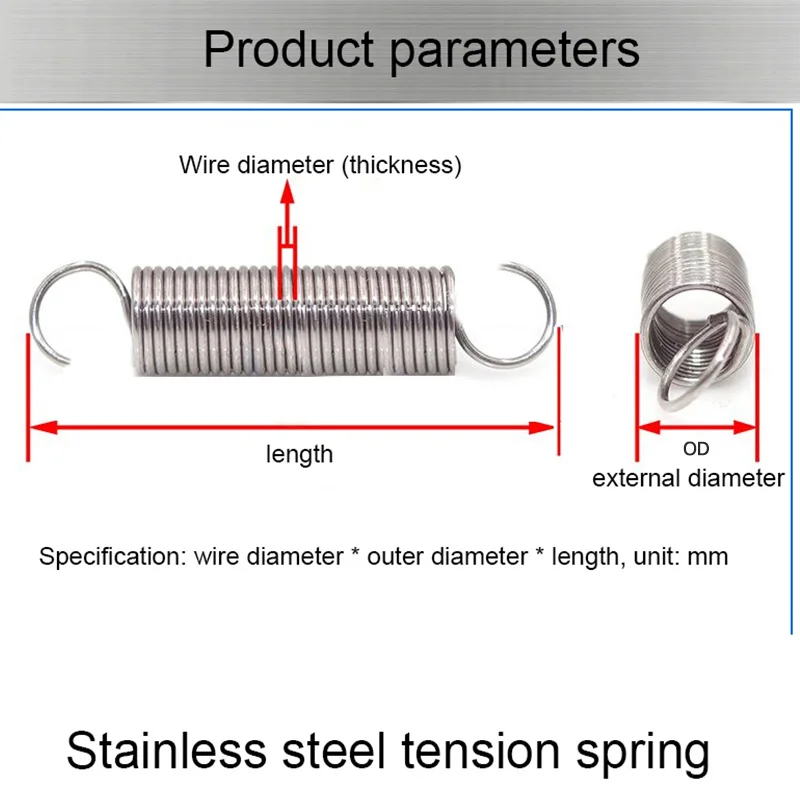 Product parameters

Wire diameter (thickness)

length

OD
external diameter

Specification: wire diameter * outer diameter * length, unit: mm

Stainless steel tension spring